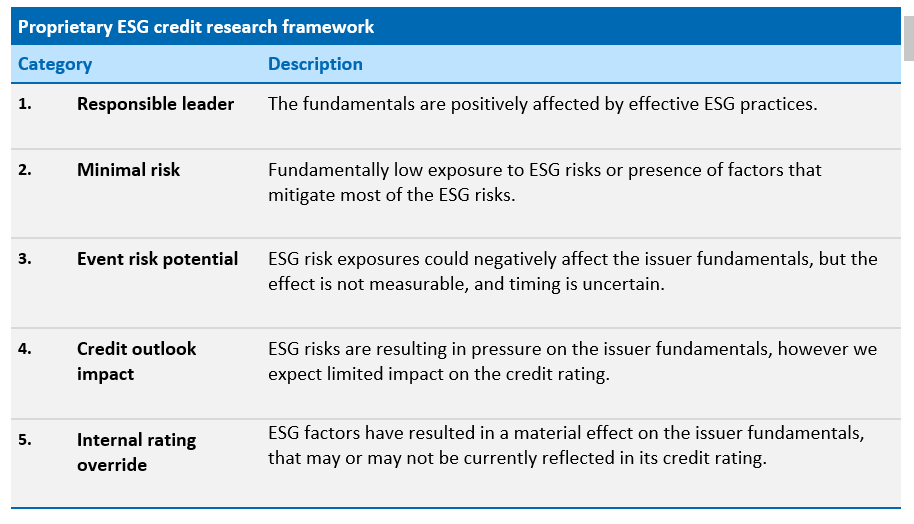 Proprietary ESG credit research framework

| Category | | Description |
|---|---|---|
| 1. | Responsible leader | The fundamentals are positively affected by effective ESG practices. |
| 2. | Minimal risk | Fundamentally low exposure to ESG risks or presence of factors that mitigate most of the ESG risks. |
| 3. | Event risk potential | ESG risk exposures could negatively affect the issuer fundamentals, but the effect is not measurable, and timing is uncertain. |
| 4. | Credit outlook impact | ESG risks are resulting in pressure on the issuer fundamentals, however we expect limited impact on the credit rating. |
| 5. | Internal rating override | ESG factors have resulted in a material effect on the issuer fundamentals, that may or may not be currently reflected in its credit rating. |